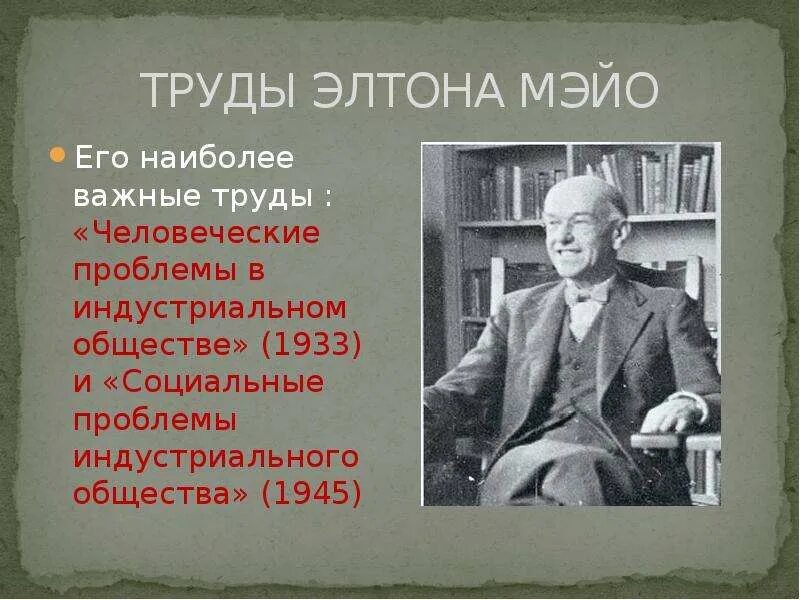 ТРУДЫ ЭЛТОНА МЭЙО

Его наиболее важные труды : «Человеческие проблемы в индустриальном обществе» (1933) и «Социальные проблемы индустриального общества» (1945)